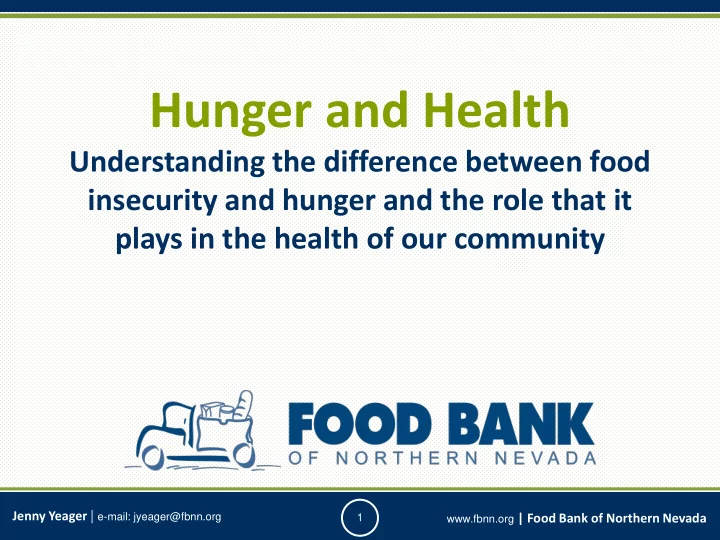 Hunger and Health

Understanding the difference between food insecurity and hunger and the role that it plays in the health of our community

FOOD BANK
OF NORTHERN NEVADA

Jenny Yeager | e-mail: jyeager@fbnn.org

1

www.fbnn.org | Food Bank of Northern Nevada